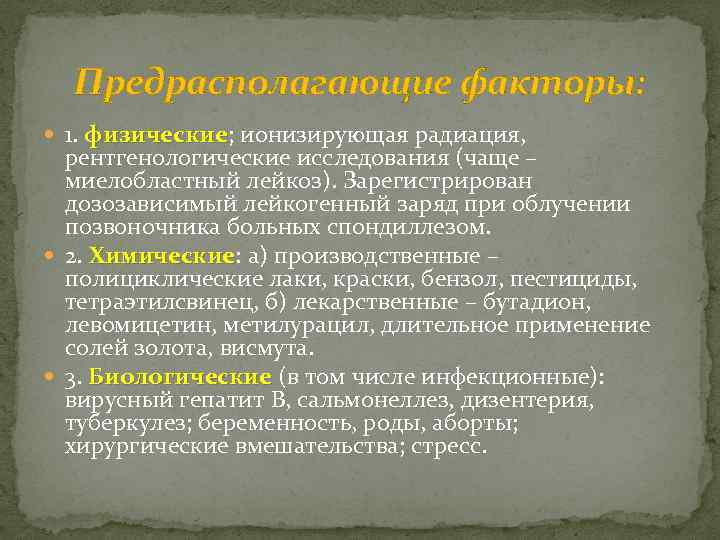 Предрасполагающие факторы:

1. физические; ионизирующая радиация, рентгенологические исследования (чаще – миелобластный лейкоз). Зарегистрирован дозозависимый лейкогенный заряд при облучении позвоночника больных спондиллезом.

2. Химические: а) производственные – полициклические лаки, краски, бензол, пестициды, тетраэтилсвинец, б) лекарственные – бутадион, левомицетин, метилурацил, длительное применение солей золота, висмута.

3. Биологические (в том числе инфекционные): вирусный гепатит В, сальмонеллез, дизентерия, туберкулез; беременность, роды, аборты; хирургические вмешательства; стресс.